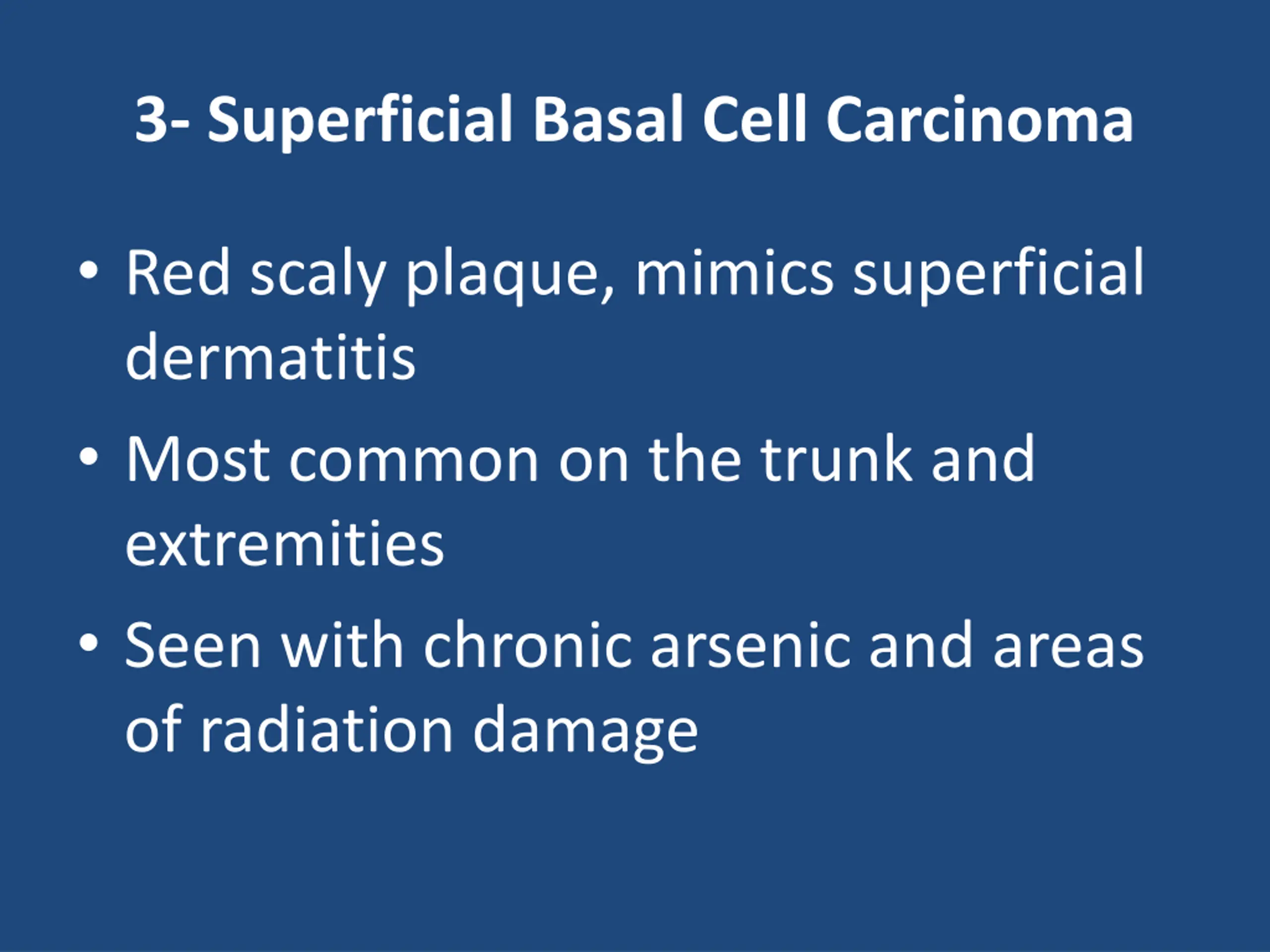 3- Superficial Basal Cell Carcinoma

• Red scaly plaque, mimics superficial dermatitis
• Most common on the trunk and extremities
• Seen with chronic arsenic and areas of radiation damage